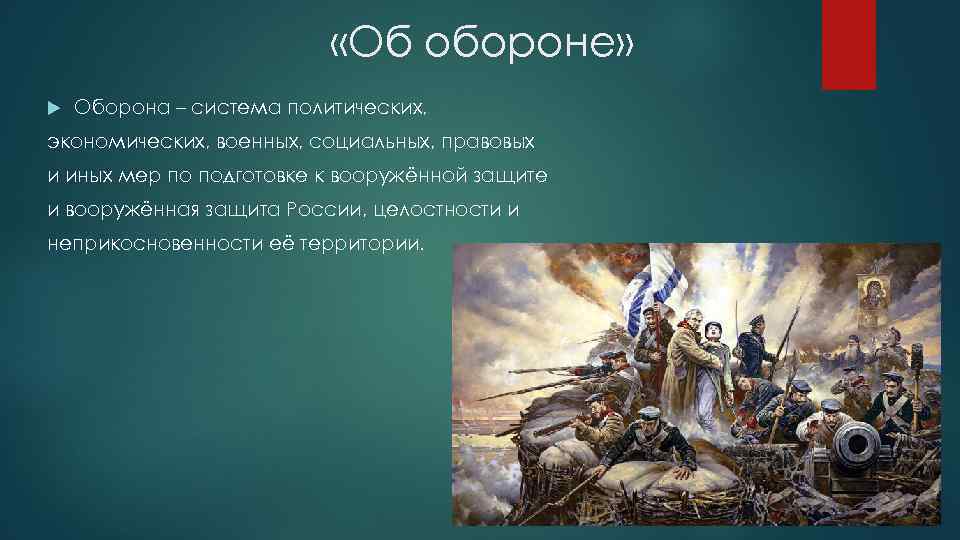 «Об обороне»

Оборона – система политических, экономических, военных, социальных, правовых и иных мер по подготовке к вооружённой защите и вооружённая защита России, целостности и неприкосновенности её территории.